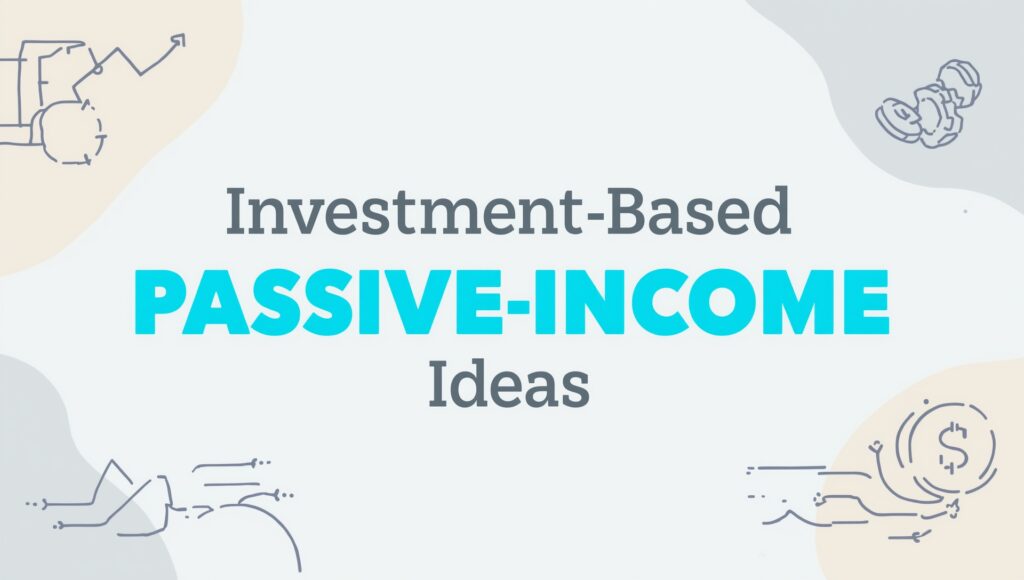 Investment-Based
PASSIVE-INCOME
Ideas

$